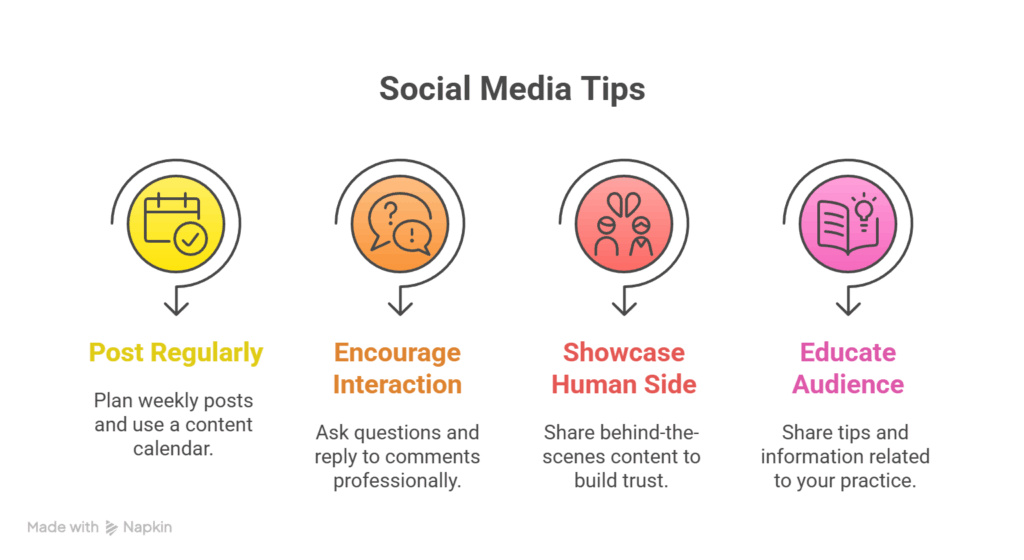 Social Media Tips

Post Regularly

Plan weekly posts and use a content calendar.

Encourage Interaction

Ask questions and reply to comments professionally.

Showcase Human Side

Share behind-the-scenes content to build trust.

Educate Audience

Share tips and information related to your practice.

Made with Napkin